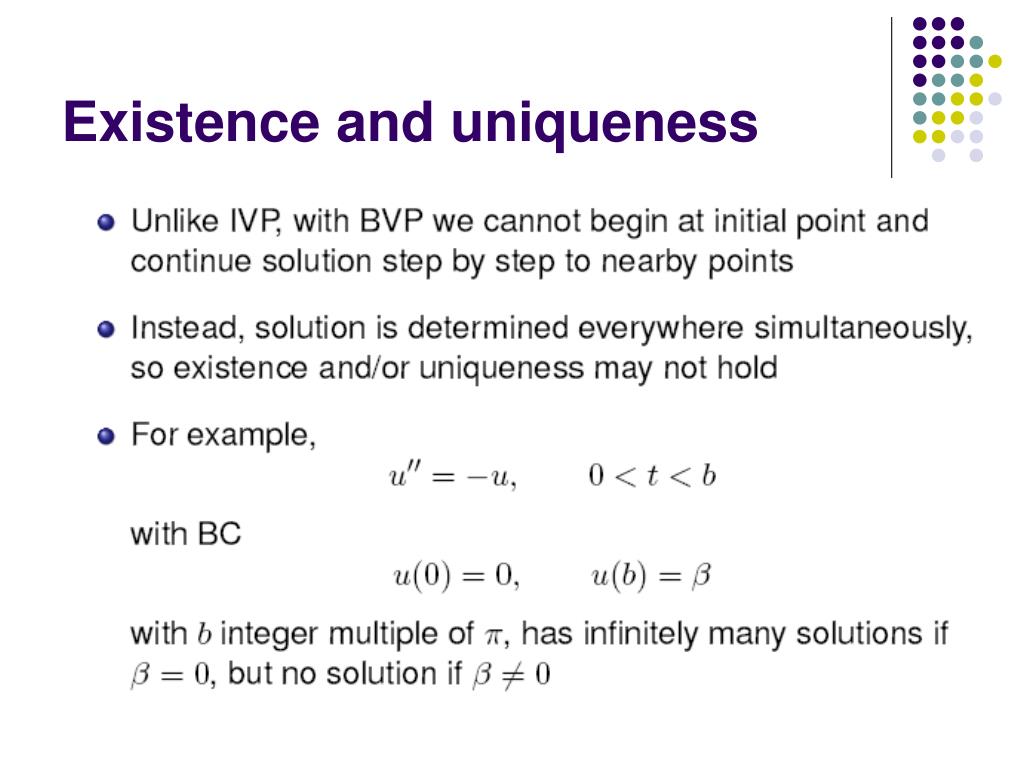 Existence and uniqueness

Unlike IVP, with BVP we cannot begin at initial point and continue solution step by step to nearby points

Instead, solution is determined everywhere simultaneously, so existence and/or uniqueness may not hold

For example,

$u'' = -u, \qquad 0 < t < b$

with BC

$u(0) = 0, \qquad u(b) = \beta$

with $b$ integer multiple of $\pi$, has infinitely many solutions if $\beta = 0$, but no solution if $\beta \neq 0$